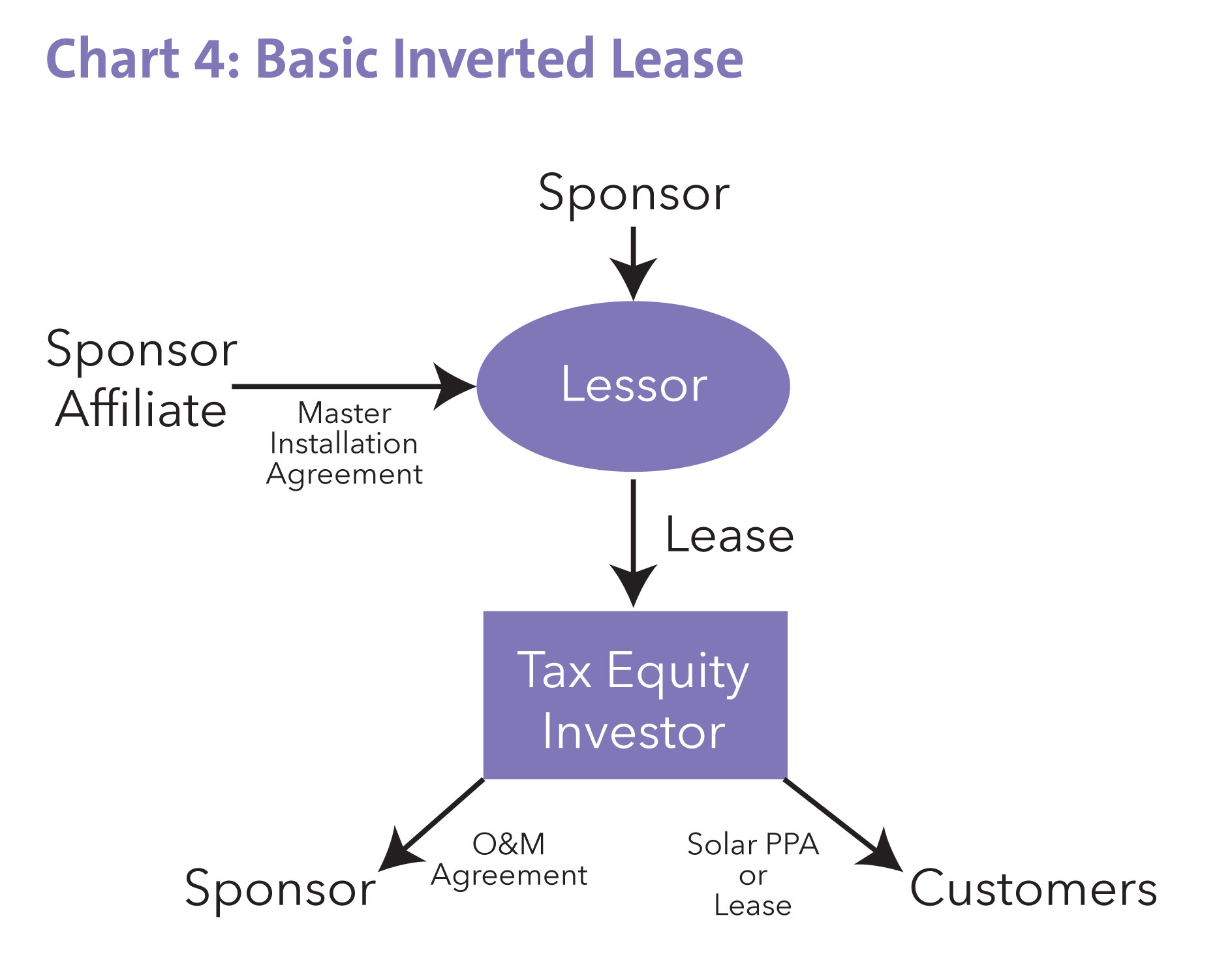 Chart 4: Basic Inverted Lease

Sponsor

Sponsor Affiliate

Master Installation Agreement

Lessor

Lease

Tax Equity Investor

O&M Agreement

Solar PPA or Lease

Sponsor

Customers